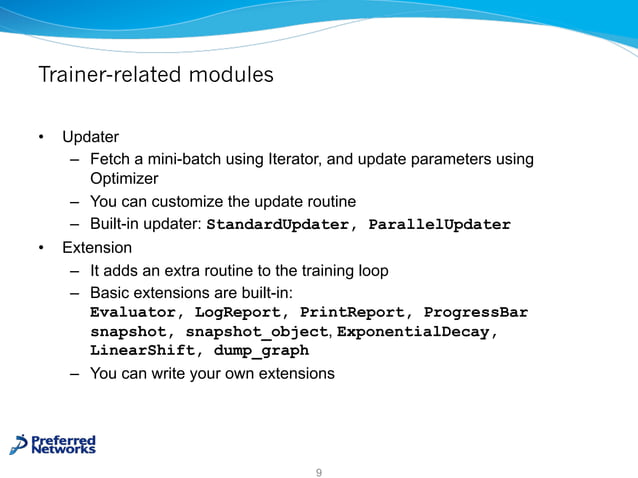 Trainer-related modules

• Updater
– Fetch a mini-batch using Iterator, and update parameters using Optimizer
– You can customize the update routine
– Built-in updater: StandardUpdater, ParallelUpdater

• Extension
– It adds an extra routine to the training loop
– Basic extensions are built-in: Evaluator, LogReport, PrintReport, ProgressBar snapshot, snapshot_object, ExponentialDecay, LinearShift, dump_graph
– You can write your own extensions

Preferred Networks

9